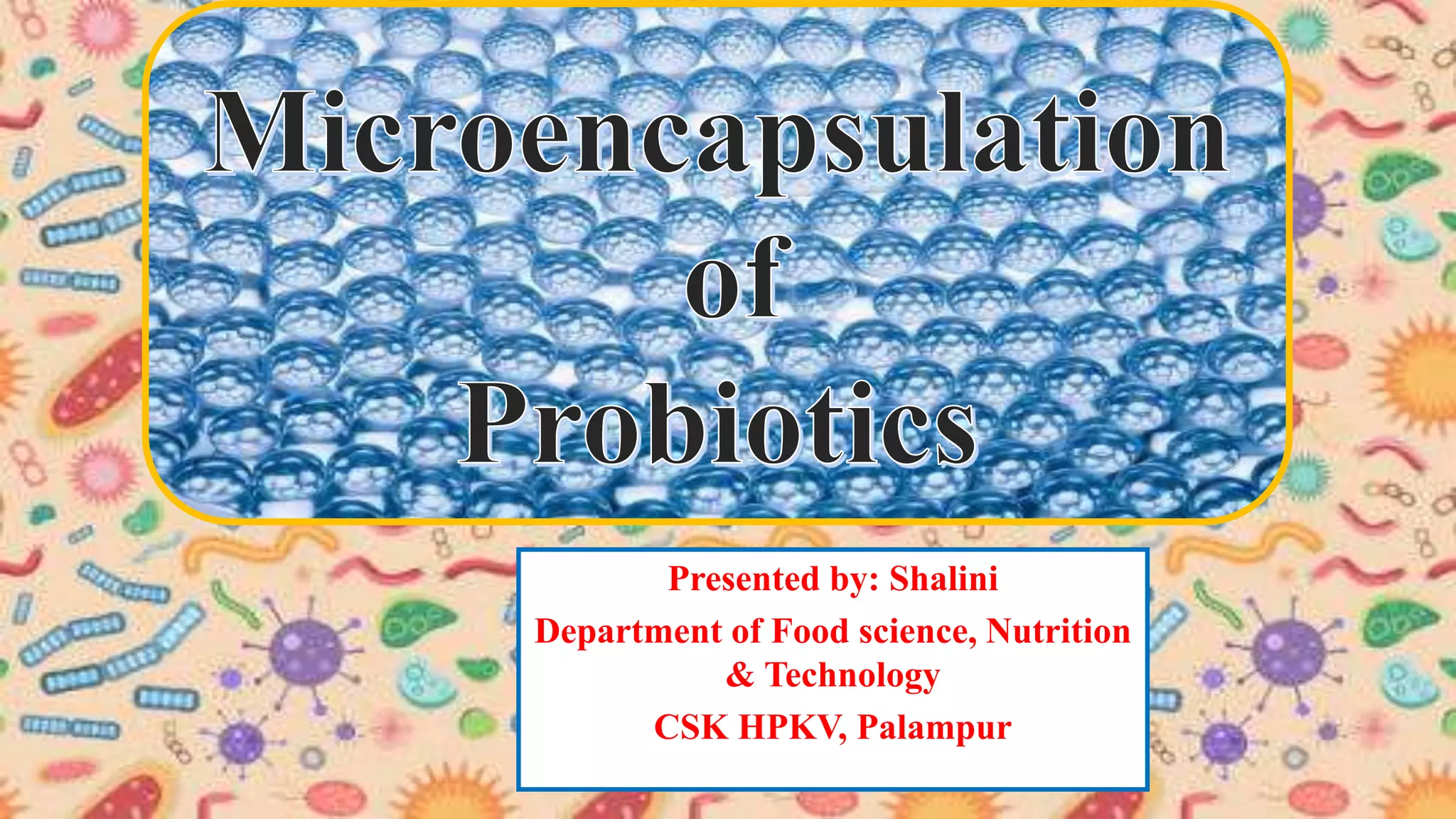 Microencapsulation
of
Probiotics

Presented by: Shalini
Department of Food science, Nutrition & Technology
CSK HPKV, Palampur